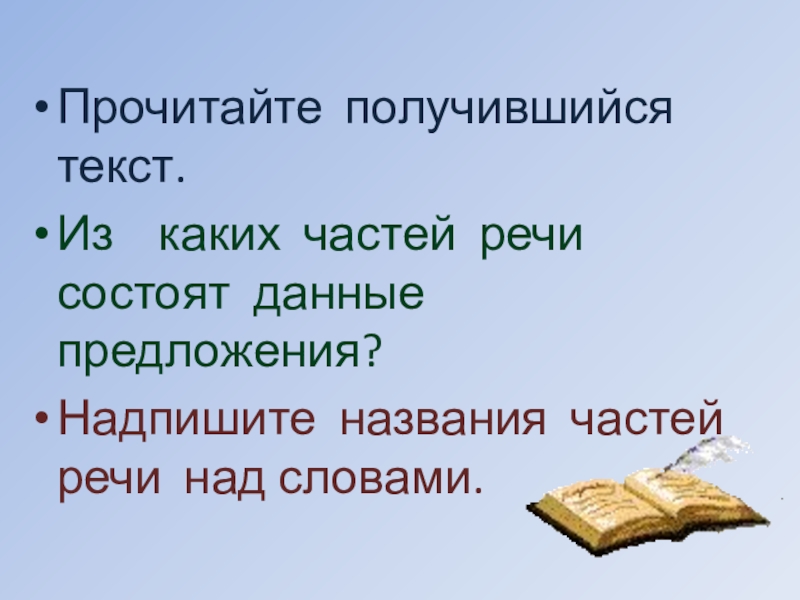 • Прочитайте получившийся текст.

• Из каких частей речи состоят данные предложения?

• Надпишите названия частей речи над словами.